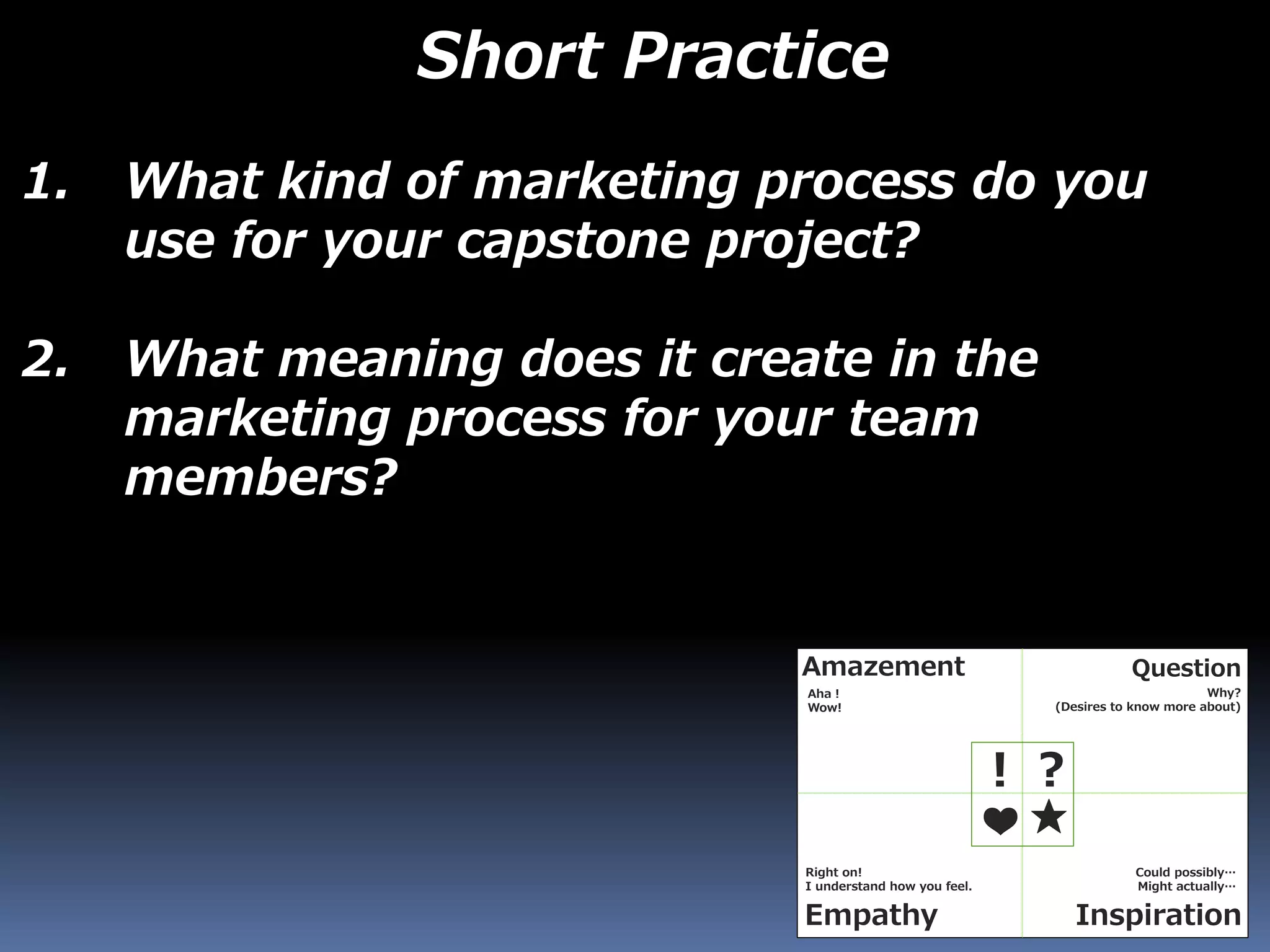 Short Practice

1. What kind of marketing process do you use for your capstone project?

2. What meaning does it create in the marketing process for your team members?

Amazement
Aha !
Wow!

Question
Why?
(Desires to know more about)

! ?

Right on!
I understand how you feel.
Empathy

Could possibly…
Might actually…
Inspiration